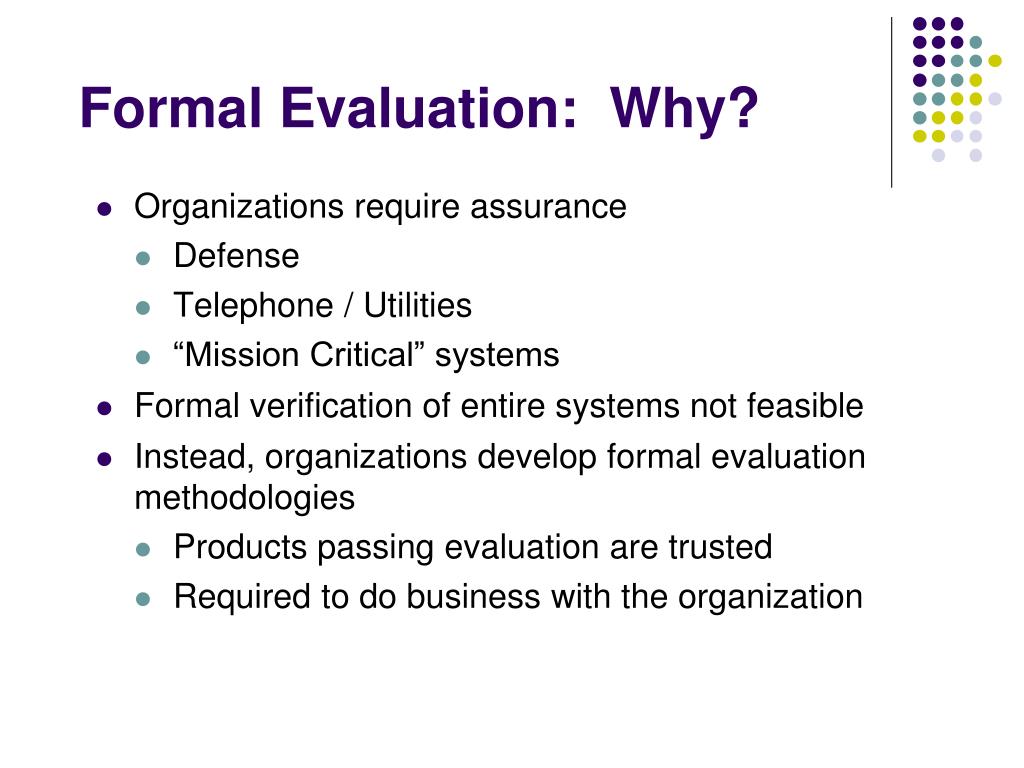 Formal Evaluation:  Why?

- Organizations require assurance
  - Defense
  - Telephone / Utilities
  - “Mission Critical” systems
- Formal verification of entire systems not feasible
- Instead, organizations develop formal evaluation methodologies
  - Products passing evaluation are trusted
  - Required to do business with the organization